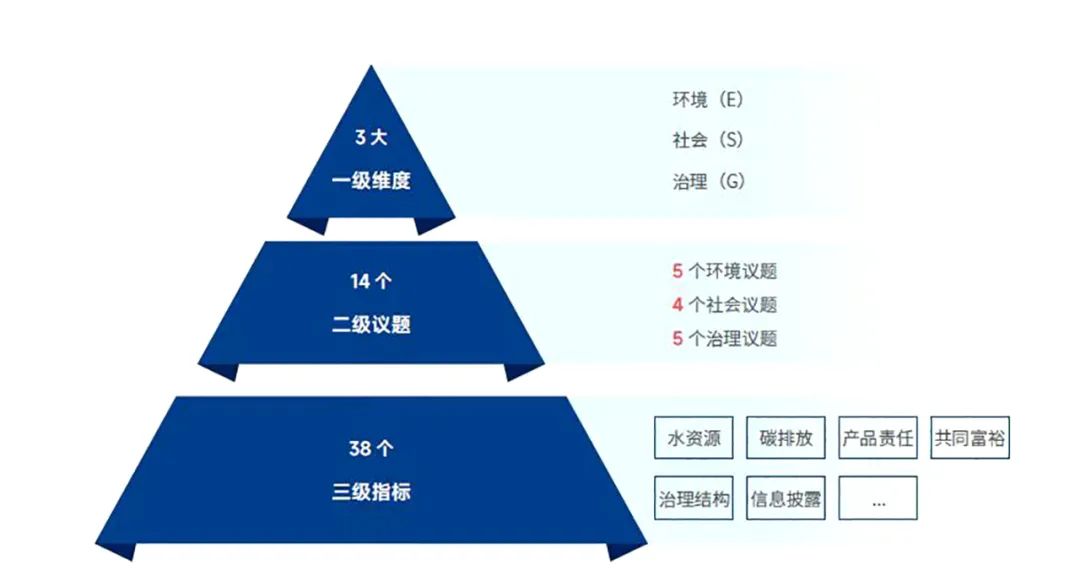 3 大
一级维度

环境（E）
社会（S）
治理（G）

14 个
二级议题

5 个环境议题
4 个社会议题
5 个治理议题

38 个
三级指标

水资源
碳排放
产品责任
共同富裕
治理结构
信息披露
...